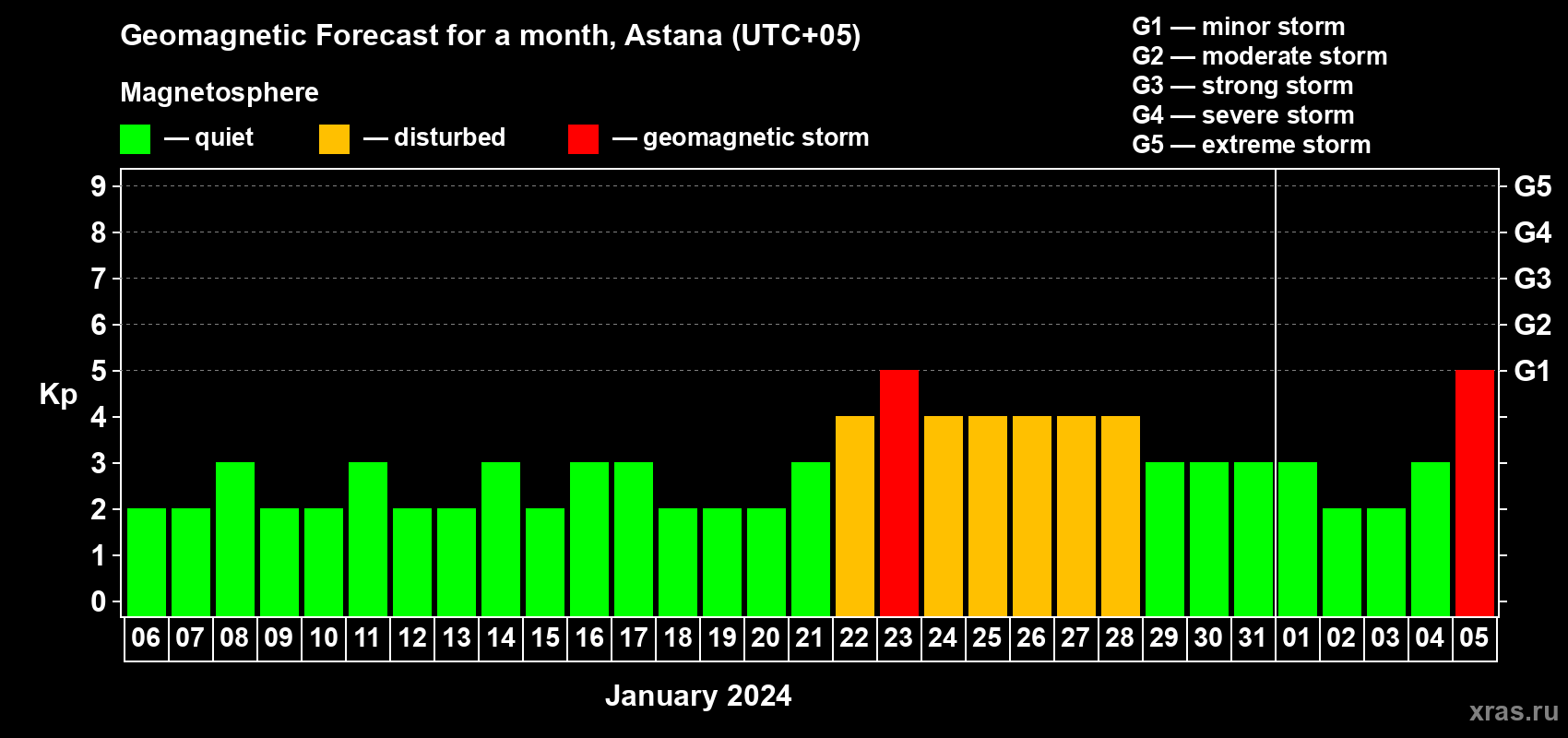 Geomagnetic Forecast for a month, Astana (UTC+05)

Magnetosphere

— quiet — disturbed — geomagnetic storm

G1 — minor storm
G2 — moderate storm
G3 — strong storm
G4 — severe storm
G5 — extreme storm

Kp

9 8 7 6 5 4 3 2 1 0

G5 G4 G3 G2 G1

06 07 08 09 10 11 12 13 14 15 16 17 18 19 20 21 22 23 24 25 26 27 28 29 30 31 01 02 03 04 05

January 2024

xras.ru